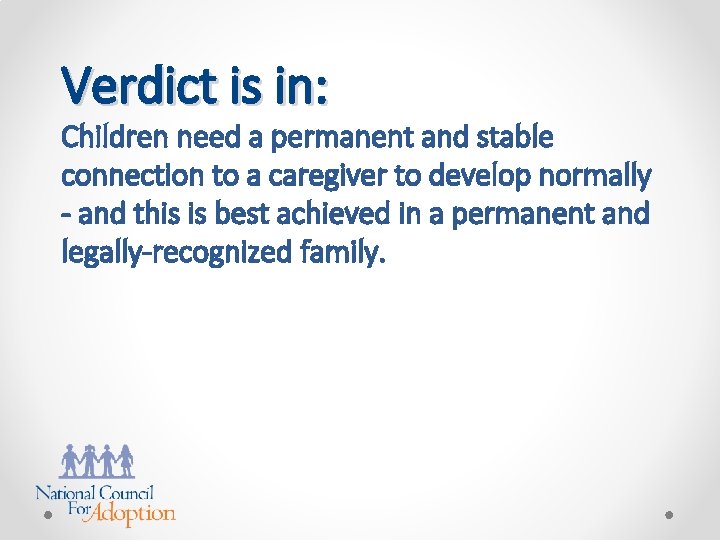 Verdict is in:
Children need a permanent and stable connection to a caregiver to develop normally - and this is best achieved in a permanent and legally-recognized family.

National Council For Adoption